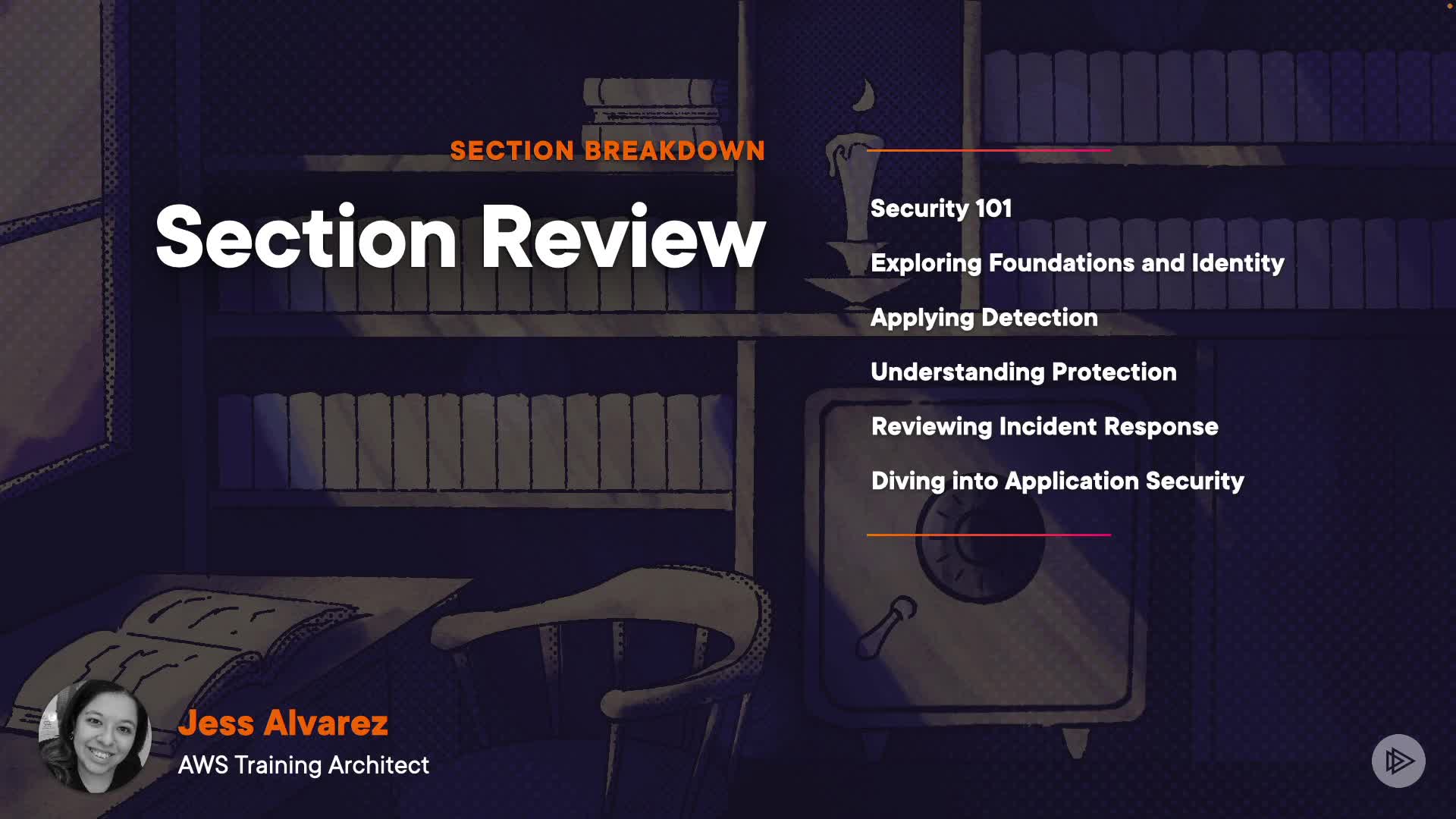 SECTION BREAKDOWN

Section Review

Security 101

Exploring Foundations and Identity

Applying Detection

Understanding Protection

Reviewing Incident Response

Diving into Application Security

Jess Alvarez

AWS Training Architect